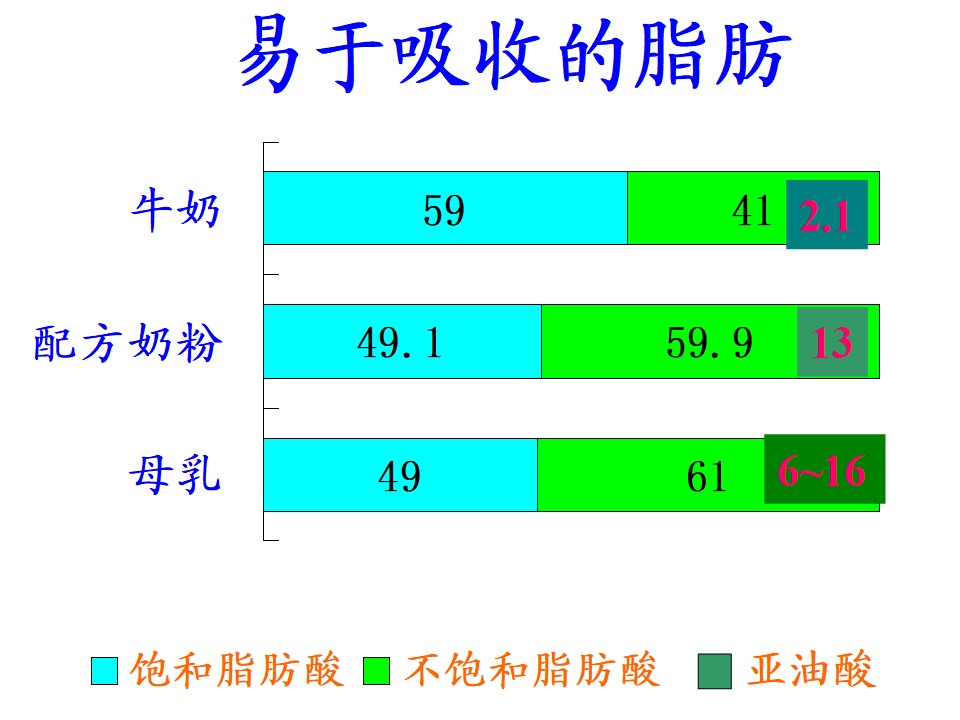 易于吸收的脂肪

牛奶 59 41 2.1

配方奶粉 49.1 59.9 13

母乳 49 61 6~16

饱和脂肪酸 不饱和脂肪酸 亚油酸